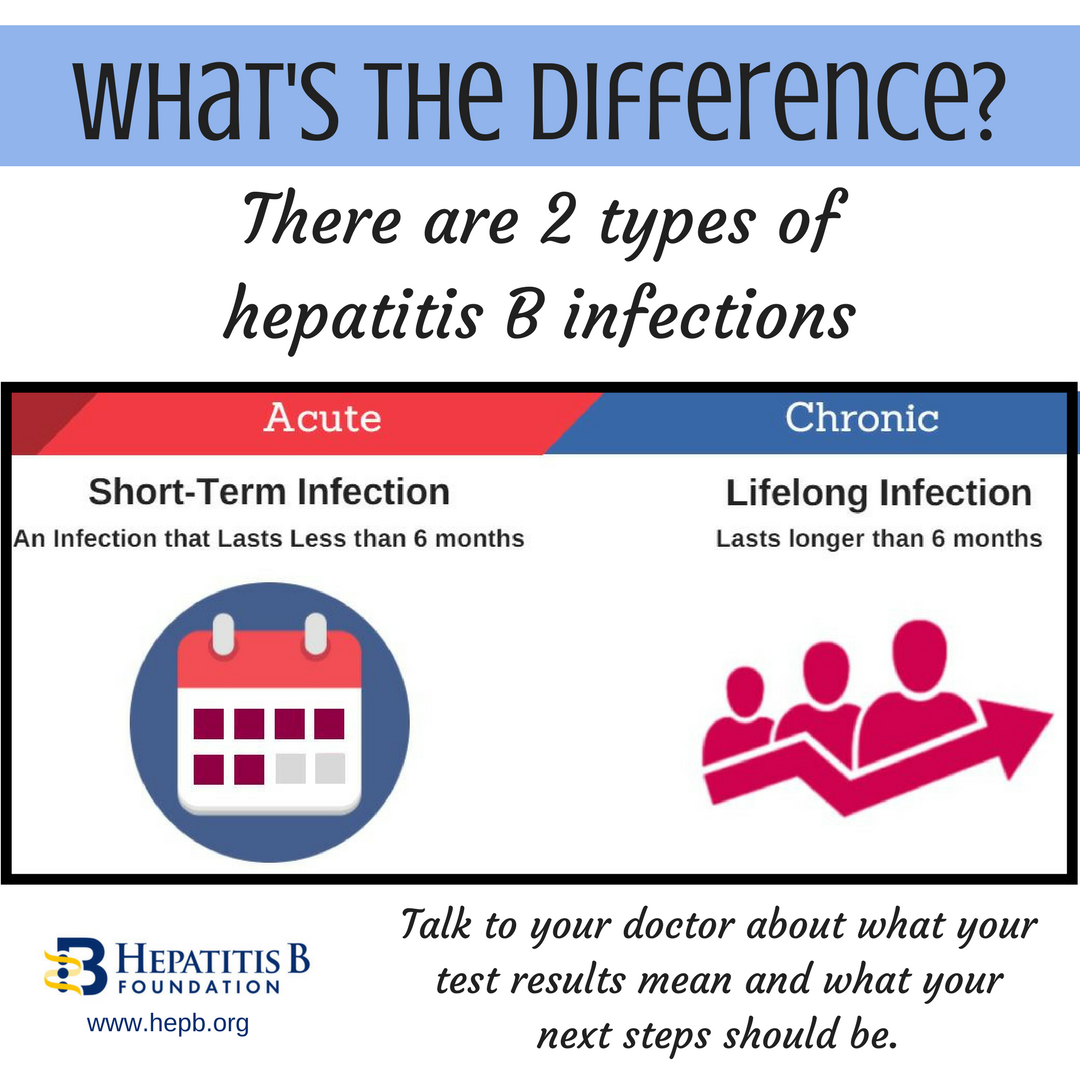 WHAT'S THE DIFFERENCE?

There are 2 types of hepatitis B infections

Acute

Short-Term Infection

An Infection that Lasts Less than 6 months

Chronic

Lifelong Infection

Lasts longer than 6 months

HEPATITIS B FOUNDATION

www.hepb.org

Talk to your doctor about what your test results mean and what your next steps should be.